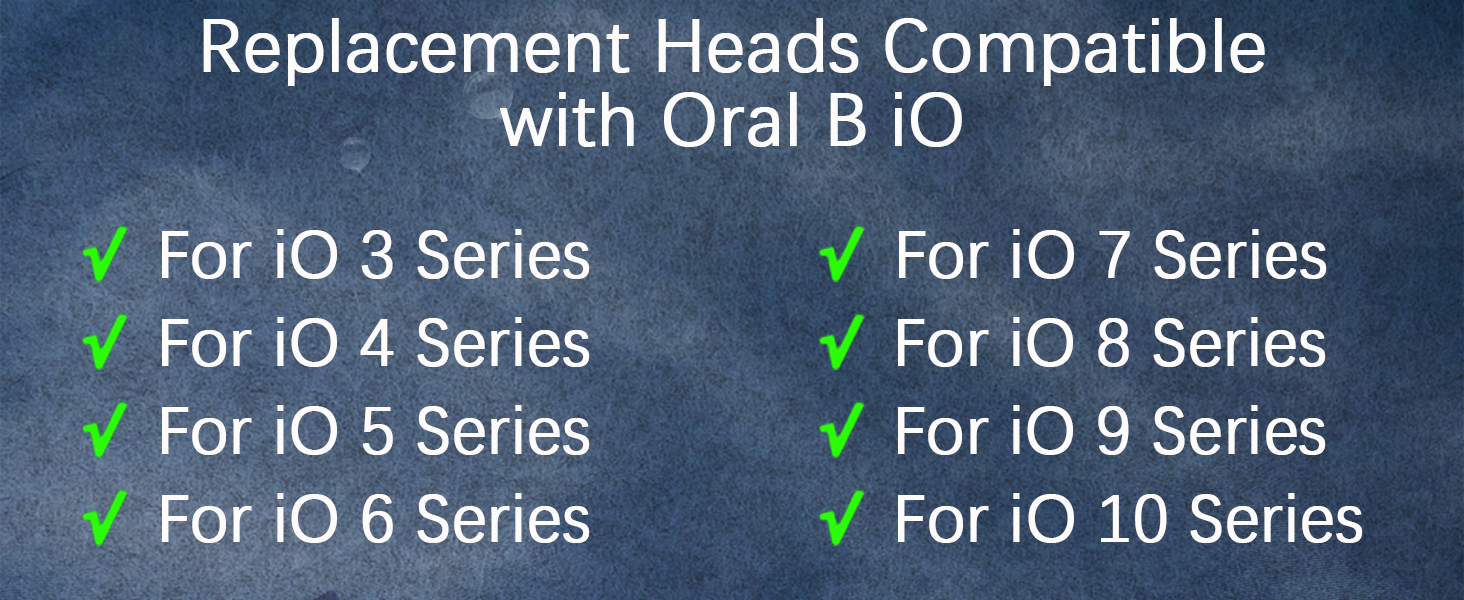 Replacement Heads Compatible with Oral B iO

✓ For iO 3 Series
✓ For iO 4 Series
✓ For iO 5 Series
✓ For iO 6 Series

✓ For iO 7 Series
✓ For iO 8 Series
✓ For iO 9 Series
✓ For iO 10 Series